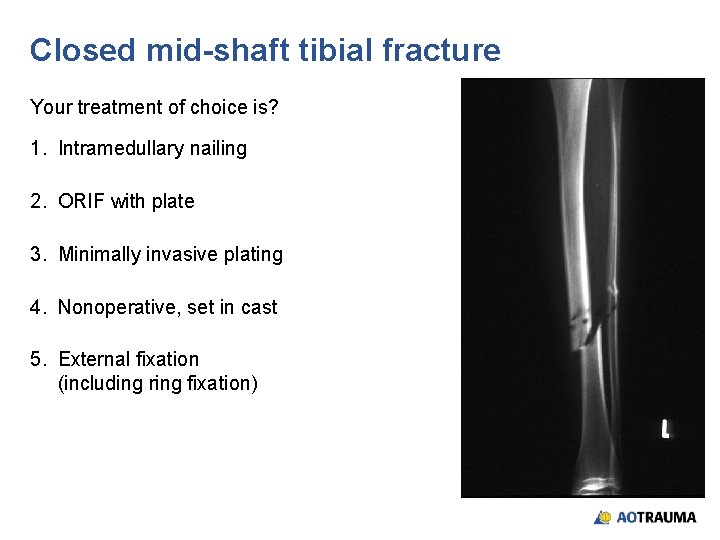 Closed mid-shaft tibial fracture

Your treatment of choice is?

1. Intramedullary nailing

2. ORIF with plate

3. Minimally invasive plating

4. Nonoperative, set in cast

5. External fixation (including ring fixation)

L

AOTRAUMA